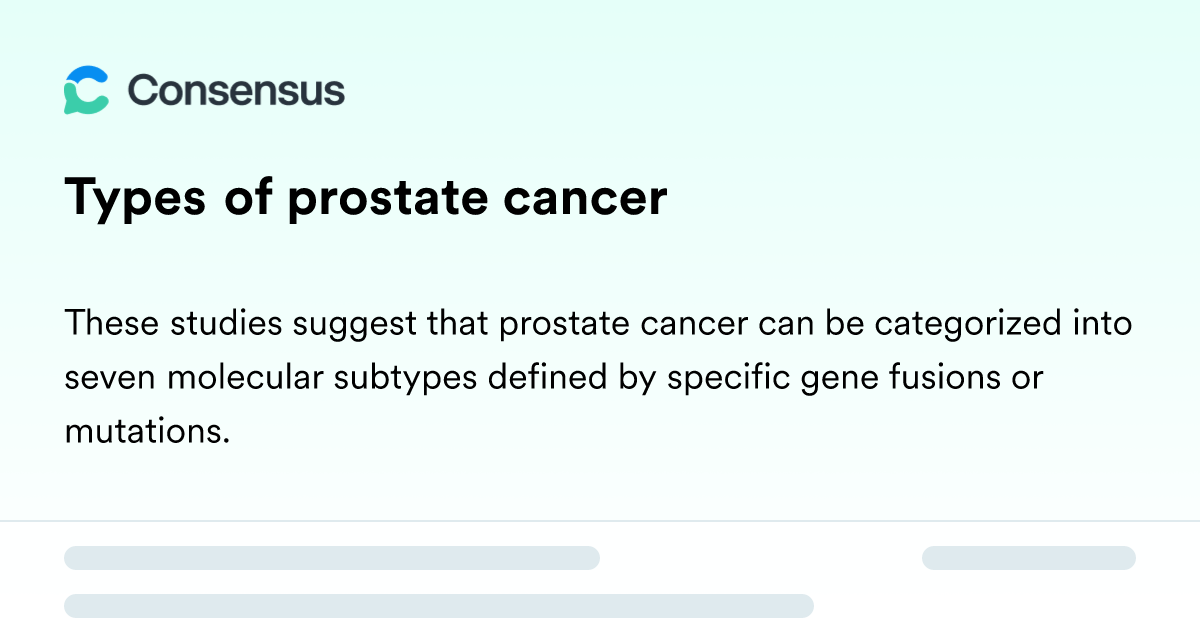 Consensus

Types of prostate cancer

These studies suggest that prostate cancer can be categorized into seven molecular subtypes defined by specific gene fusions or mutations.